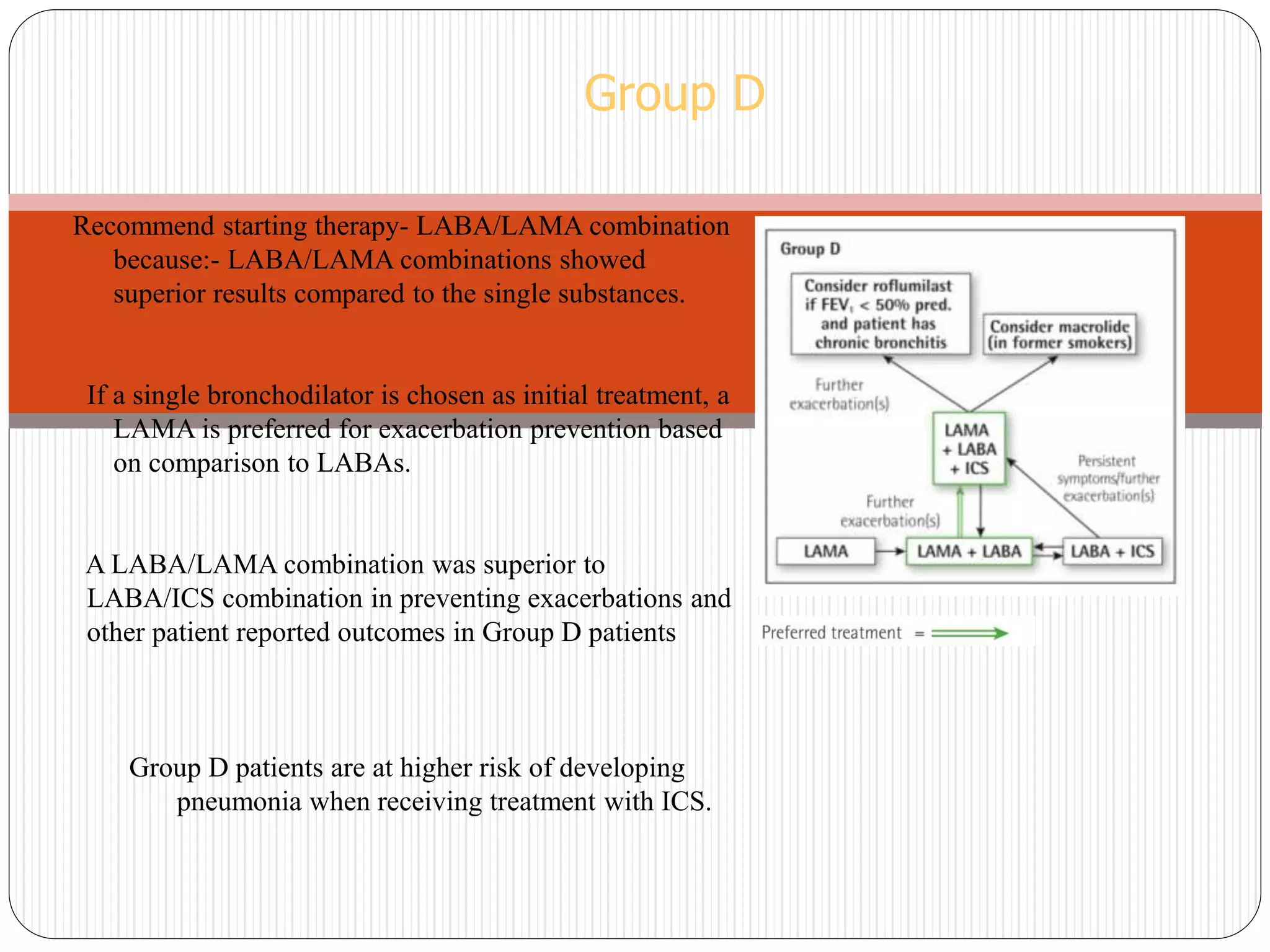 Group D

Recommend starting therapy- LABA/LAMA combination because:- LABA/LAMA combinations showed superior results compared to the single substances.

If a single bronchodilator is chosen as initial treatment, a LAMA is preferred for exacerbation prevention based on comparison to LABAs.

A LABA/LAMA combination was superior to LABA/ICS combination in preventing exacerbations and other patient reported outcomes in Group D patients

Group D patients are at higher risk of developing pneumonia when receiving treatment with ICS.

Group D

Consider roflumilast if $FEV_1$ < 50% pred. and patient has chronic bronchitis

Consider macrolide (in former smokers)

Further exacerbation(s)

LAMA + LABA + ICS

Persistent symptoms/further exacerbation(s)

Further exacerbation(s)

LAMA

LAMA + LABA

LABA + ICS

Preferred treatment =